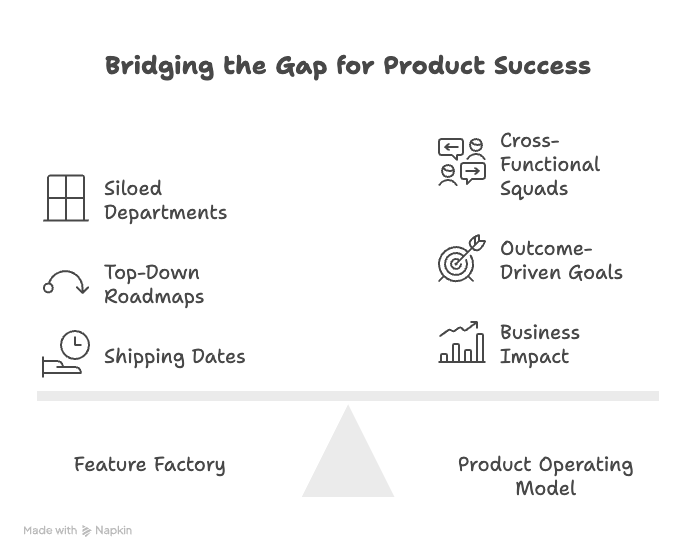 Bridging the Gap for Product Success

Siloed Departments

Top-Down Roadmaps

Shipping Dates

Cross-Functional Squads

Outcome-Driven Goals

Business Impact

Feature Factory

Product Operating Model

Made with Napkin